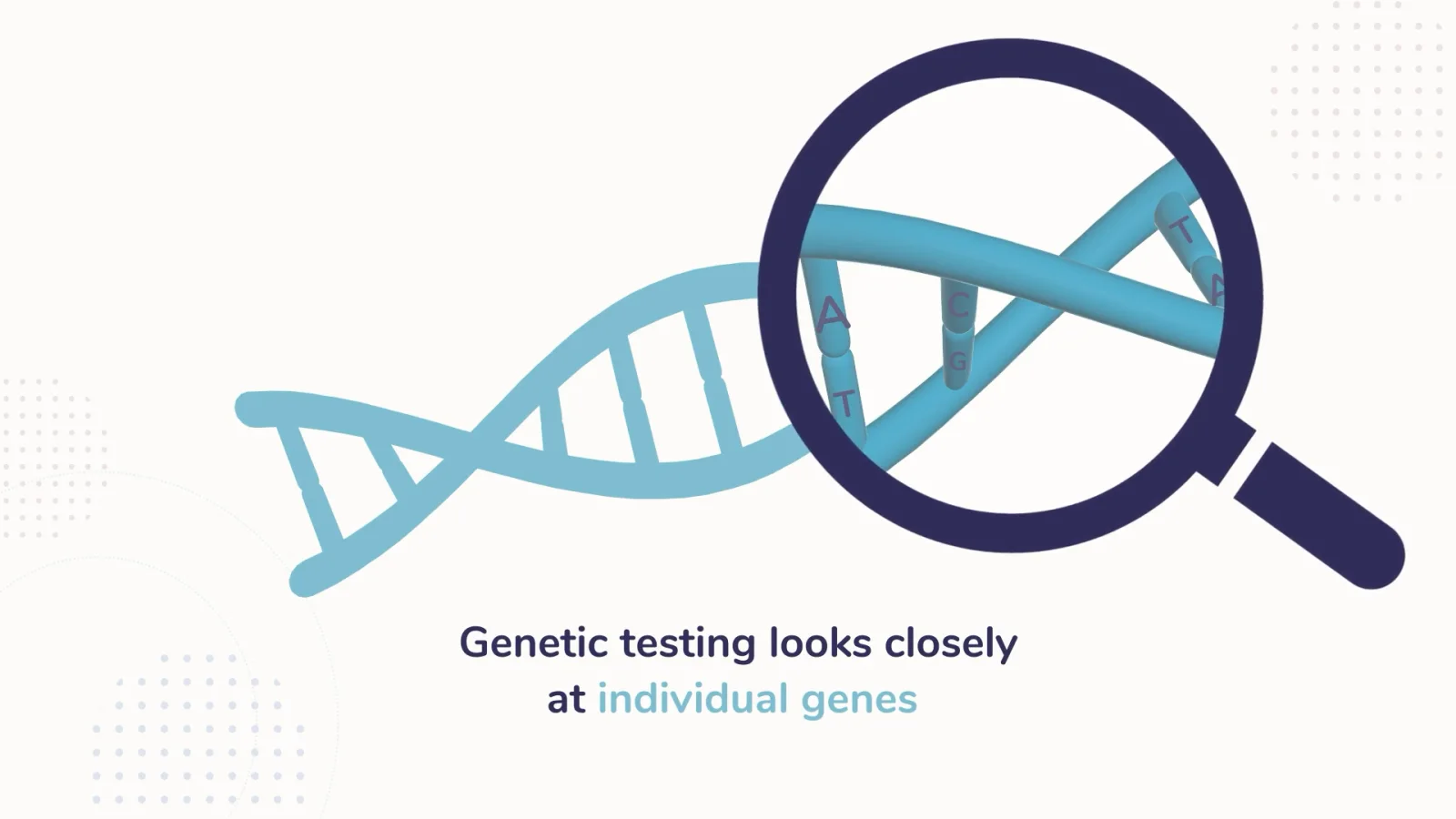 A
T
C
G
T
A

Genetic testing looks closely at individual genes